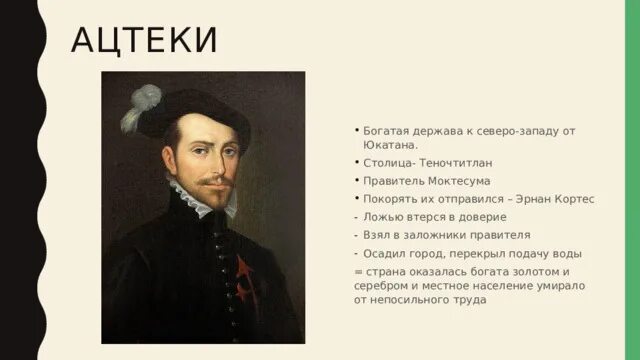 АЦТЕКИ

• Богатая держава к северо-западу от Юкатана.
• Столица- Теночтитлан
• Правитель Моктесума
• Покорять их отправился – Эрнан Кортес
- Ложью втерся в доверие
- Взял в заложники правителя
- Осадил город, перекрыл подачу воды
= страна оказалась богата золотом и серебром и местное население умирало от непосильного труда